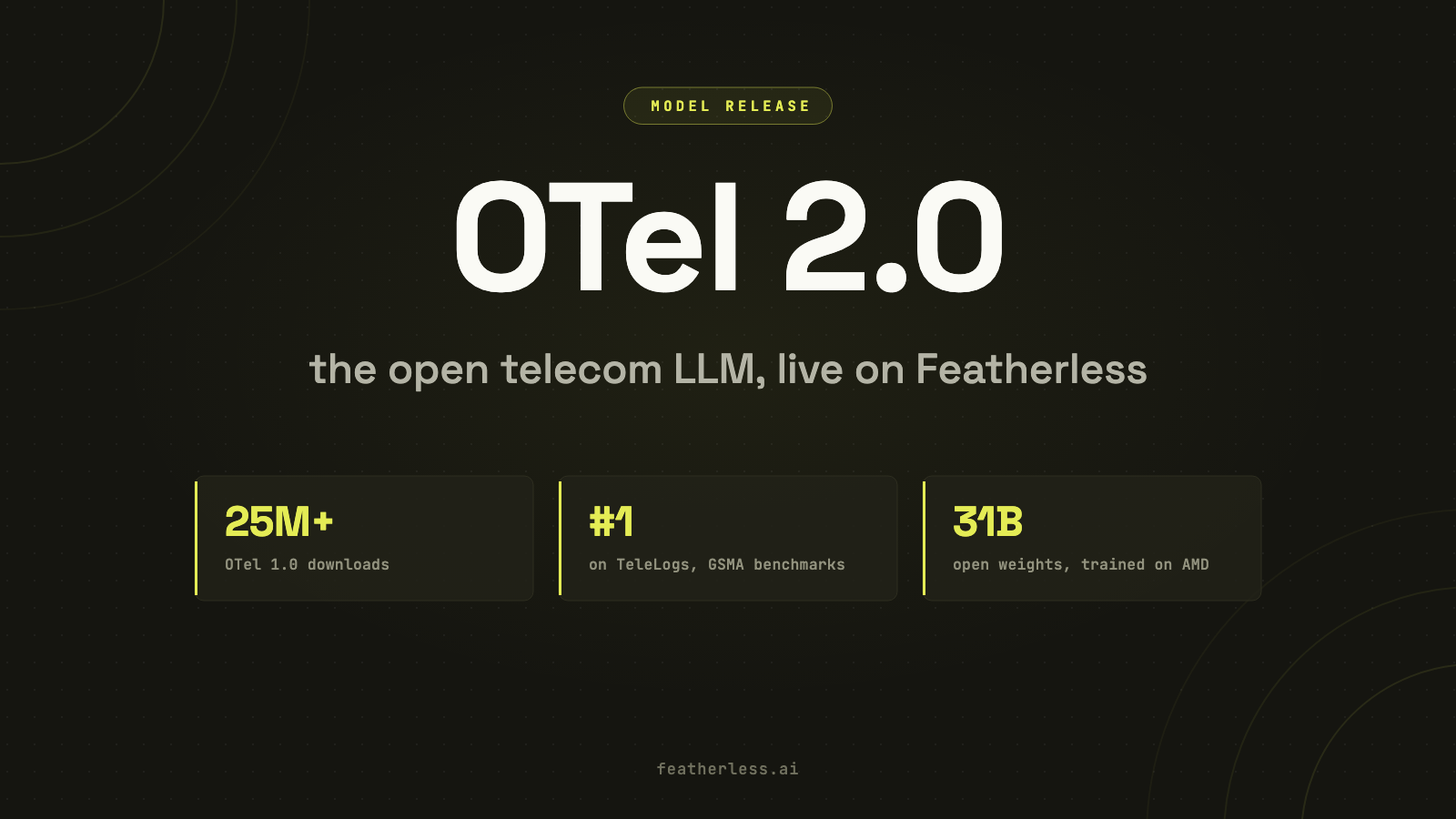 MODEL RELEASE

OTel 2.0

the open telecom LLM, live on Featherless

25M+
OTel 1.0 downloads

#1
on TeleLogs, GSMA benchmarks

31B
open weights, trained on AMD

featherless.ai